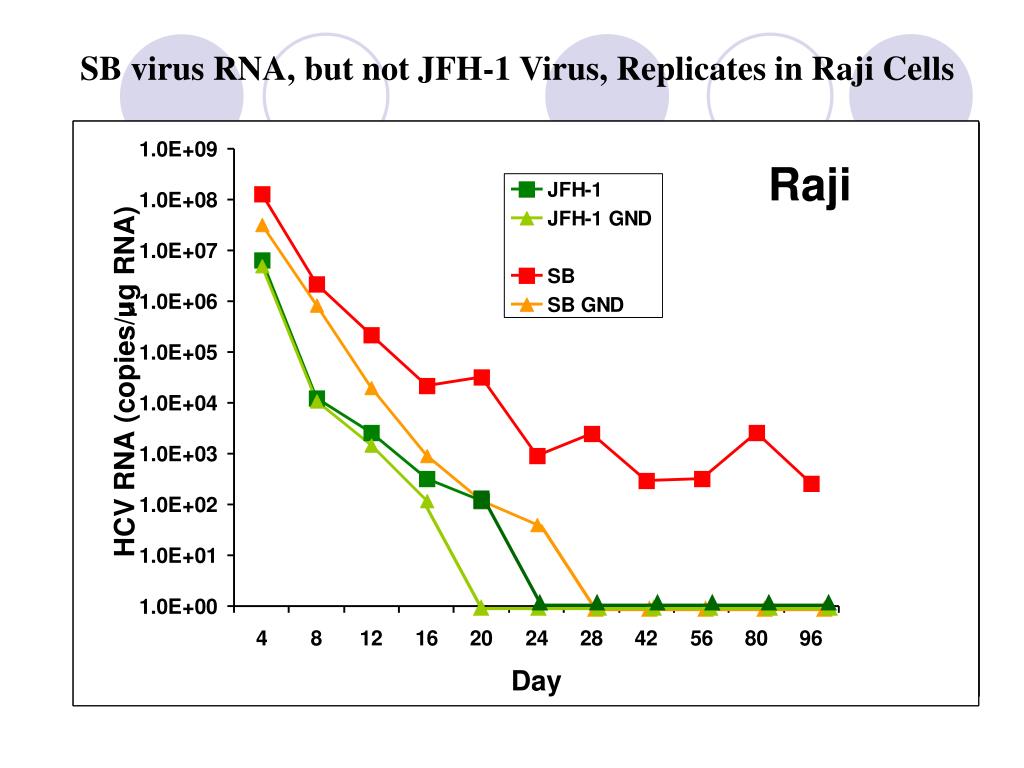 SB virus RNA, but not JFH-1 Virus, Replicates in Raji Cells

Raji

JFH-1
JFH-1 GND
SB
SB GND

HCV RNA (copies/µg RNA)

1.0E+09
1.0E+08
1.0E+07
1.0E+06
1.0E+05
1.0E+04
1.0E+03
1.0E+02
1.0E+01
1.0E+00

4 8 12 16 20 24 28 42 56 80 96

Day